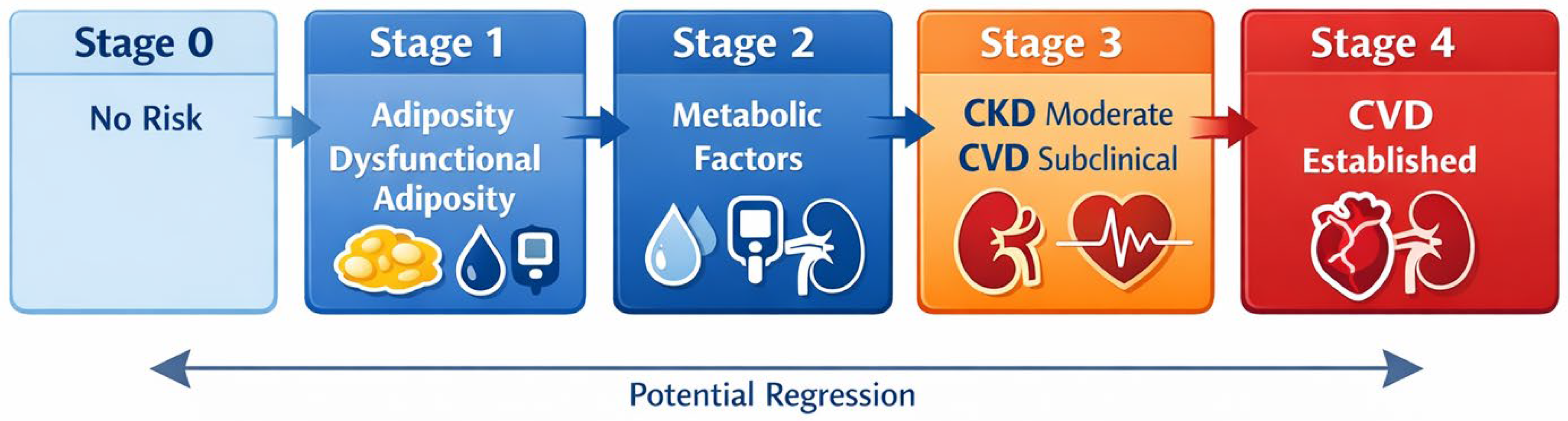 Stage 0

No Risk

Stage 1

Adiposity
Dysfunctional
Adiposity

Stage 2

Metabolic
Factors

Stage 3

CKD Moderate
CVD Subclinical

Stage 4

CVD
Established

Potential Regression